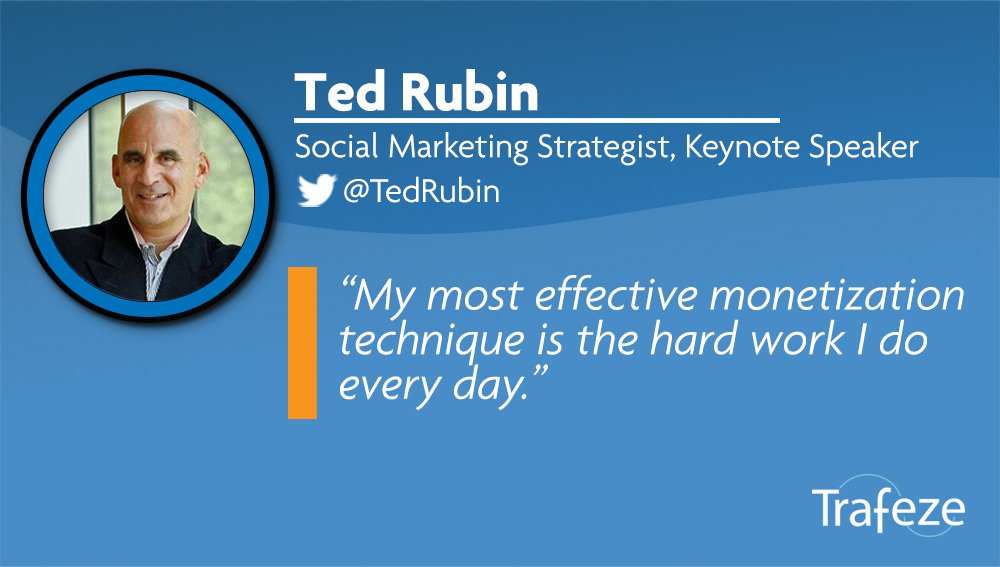 Ted Rubin

Social Marketing Strategist, Keynote Speaker

@TedRubin

“My most effective monetization technique is the hard work I do every day.”

Trafeze